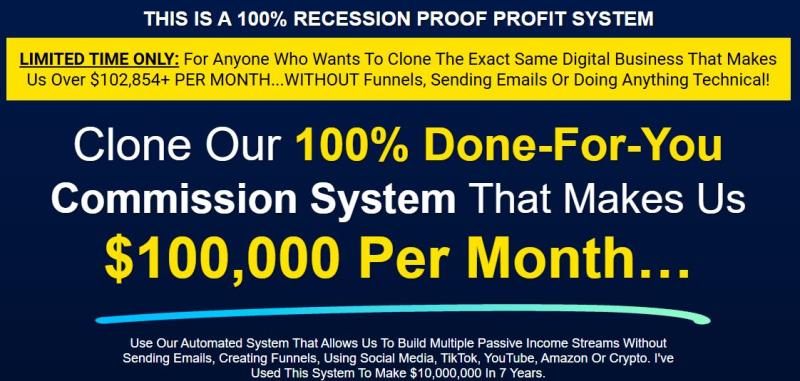 THIS IS A 100% RECESSION PROOF PROFIT SYSTEM

LIMITED TIME ONLY: For Anyone Who Wants To Clone The Exact Same Digital Business That Makes Us Over $102,854+ PER MONTH...WITHOUT Funnels, Sending Emails Or Doing Anything Technical!

Clone Our 100% Done-For-You Commission System That Makes Us $100,000 Per Month…

Use Our Automated System That Allows Us To Build Multiple Passive Income Streams Without Sending Emails, Creating Funnels, Using Social Media, TikTok, YouTube, Amazon Or Crypto. I've Used This System To Make $10,000,000 In 7 Years.